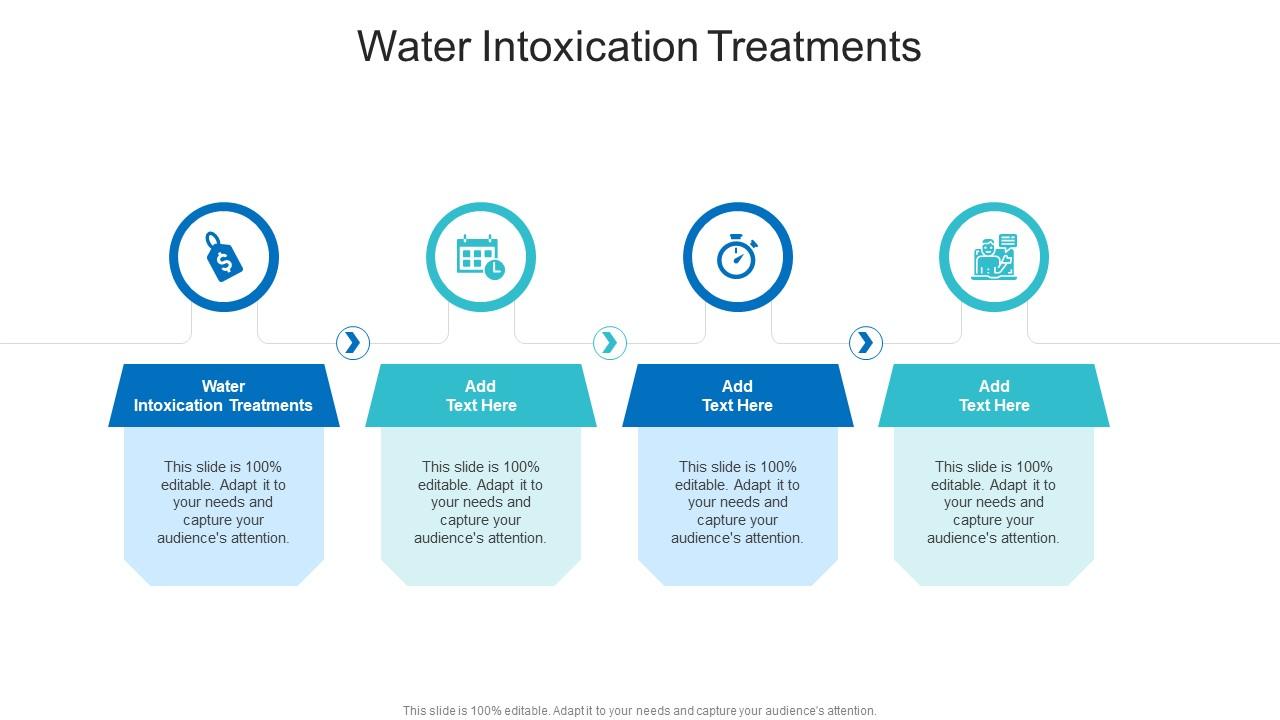 Water Intoxication Treatments

Water Intoxication Treatments

This slide is 100% editable. Adapt it to your needs and capture your audience's attention.

Add Text Here

This slide is 100% editable. Adapt it to your needs and capture your audience's attention.

Add Text Here

This slide is 100% editable. Adapt it to your needs and capture your audience's attention.

Add Text Here

This slide is 100% editable. Adapt it to your needs and capture your audience's attention.

This slide is 100% editable. Adapt it to your needs and capture your audience's attention.